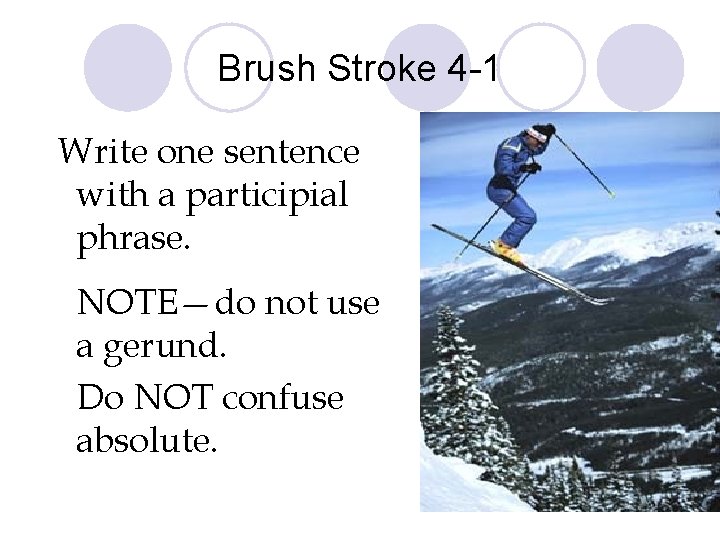 Brush Stroke 4-1

Write one sentence with a participial phrase.

NOTE—do not use a gerund.

Do NOT confuse absolute.